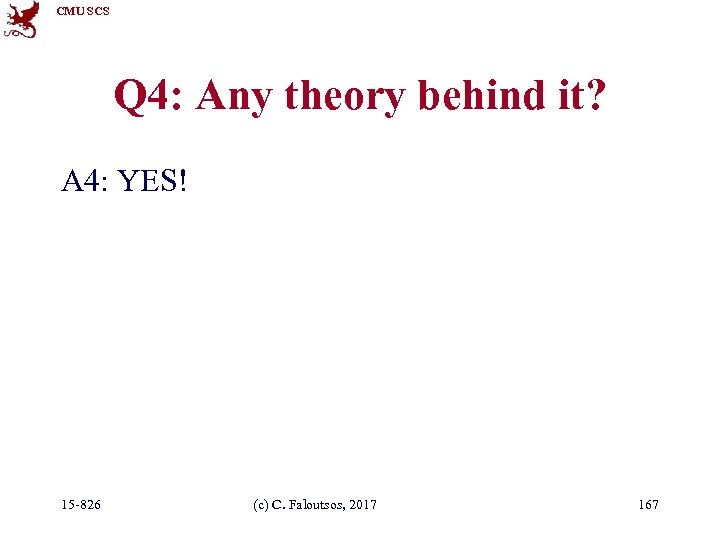 CMU SCS

Q4: Any theory behind it?

A4: YES!

15-826

(c) C. Faloutsos, 2017

167